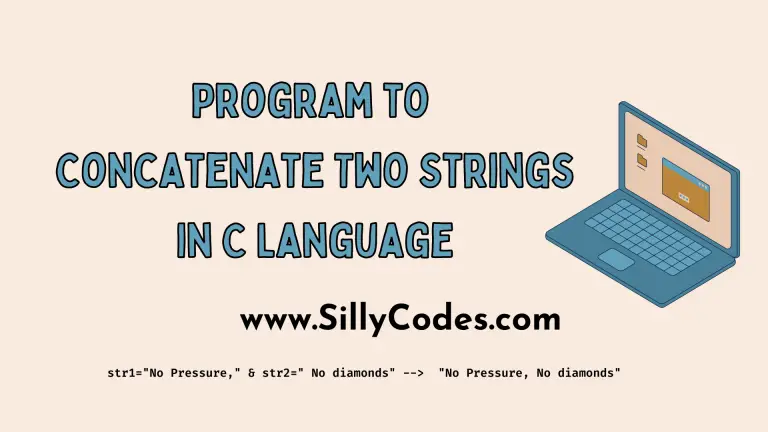 PROGRAM TO
CONCATENATE TWO STRINGS
IN C LANGUAGE

www.SillyCodes.com

str1="No Pressure," & str2=" No diamonds" --> "No Pressure, No diamonds"